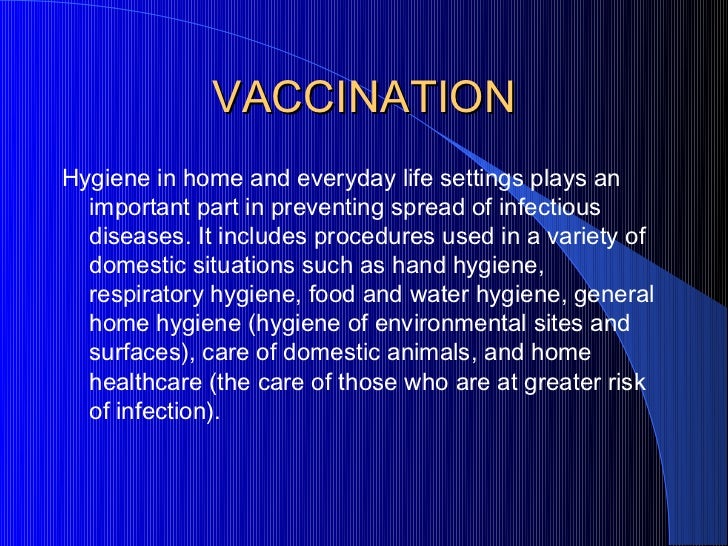 VACCINATION

Hygiene in home and everyday life settings plays an important part in preventing spread of infectious diseases. It includes procedures used in a variety of domestic situations such as hand hygiene, respiratory hygiene, food and water hygiene, general home hygiene (hygiene of environmental sites and surfaces), care of domestic animals, and home healthcare (the care of those who are at greater risk of infection).